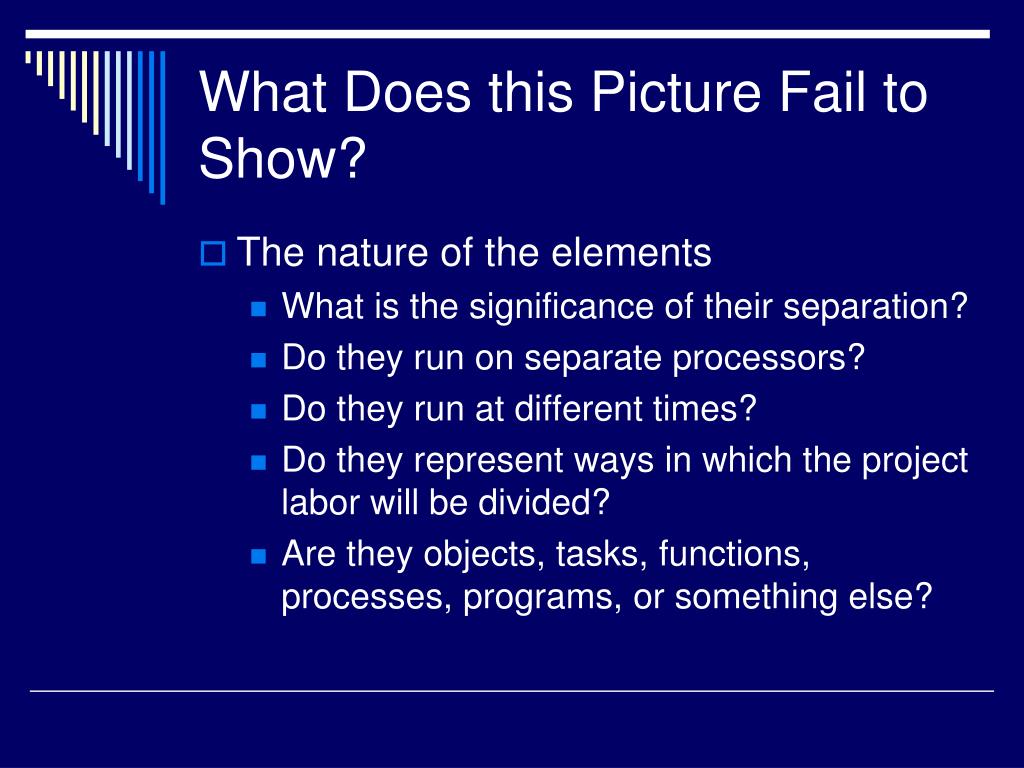 What Does this Picture Fail to Show?

The nature of the elements

What is the significance of their separation?

Do they run on separate processors?

Do they run at different times?

Do they represent ways in which the project labor will be divided?

Are they objects, tasks, functions, processes, programs, or something else?